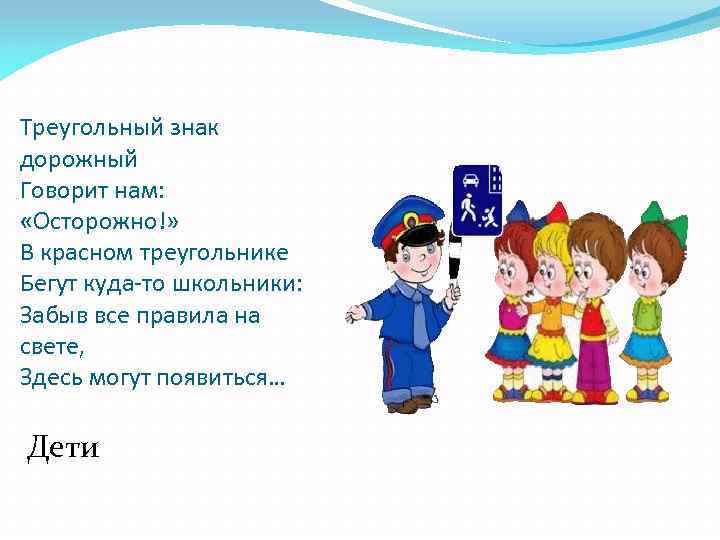 Треугольный знак дорожный
Говорит нам:
«Осторожно!»
В красном треугольнике
Бегут куда-то школьники:
Забыв все правила на свете,
Здесь могут появиться…

Дети